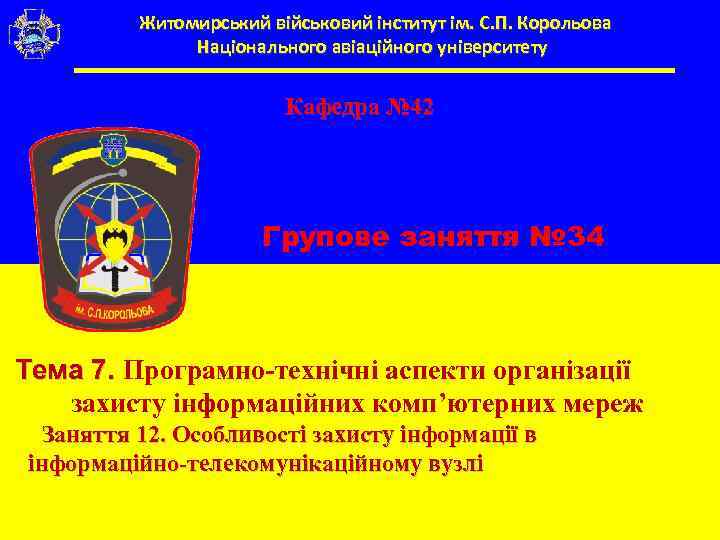 Житомирський військовий інститут ім. С.П. Корольова
Національного авіаційного університету

Кафедра №42

ім. С.П.КОРОЛЬОВА

Групове заняття №34

Тема 7. Програмно-технічні аспекти організації захисту інформаційних комп'ютерних мереж
Заняття 12. Особливості захисту інформації в інформаційно-телекомунікаційному вузлі